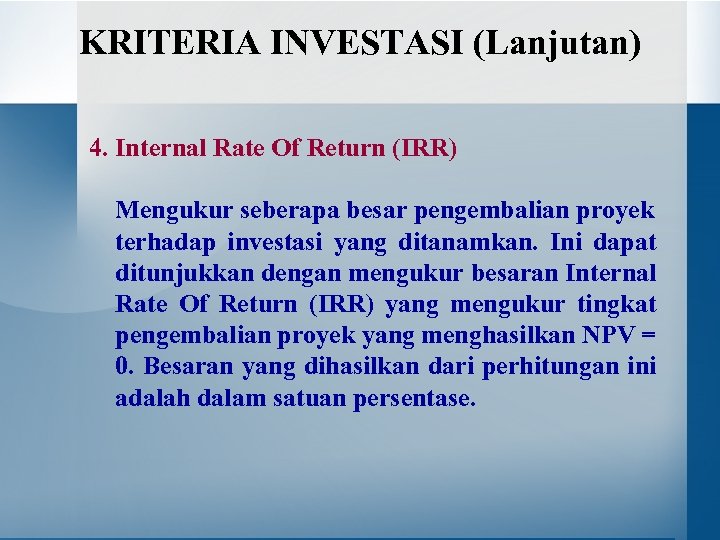 KRITERIA INVESTASI (Lanjutan)

4. Internal Rate Of Return (IRR)

Mengukur seberapa besar pengembalian proyek terhadap investasi yang ditanamkan. Ini dapat ditunjukkan dengan mengukur besaran Internal Rate Of Return (IRR) yang mengukur tingkat pengembalian proyek yang menghasilkan NPV = 0. Besaran yang dihasilkan dari perhitungan ini adalah dalam satuan persentase.